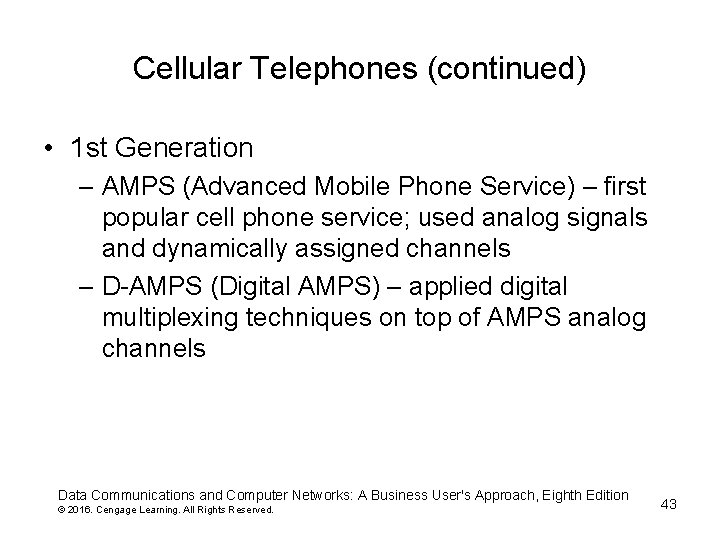 Cellular Telephones (continued)

• 1st Generation
– AMPS (Advanced Mobile Phone Service) – first popular cell phone service; used analog signals and dynamically assigned channels
– D-AMPS (Digital AMPS) – applied digital multiplexing techniques on top of AMPS analog channels

Data Communications and Computer Networks: A Business User's Approach, Eighth Edition
© 2016. Cengage Learning. All Rights Reserved.

43